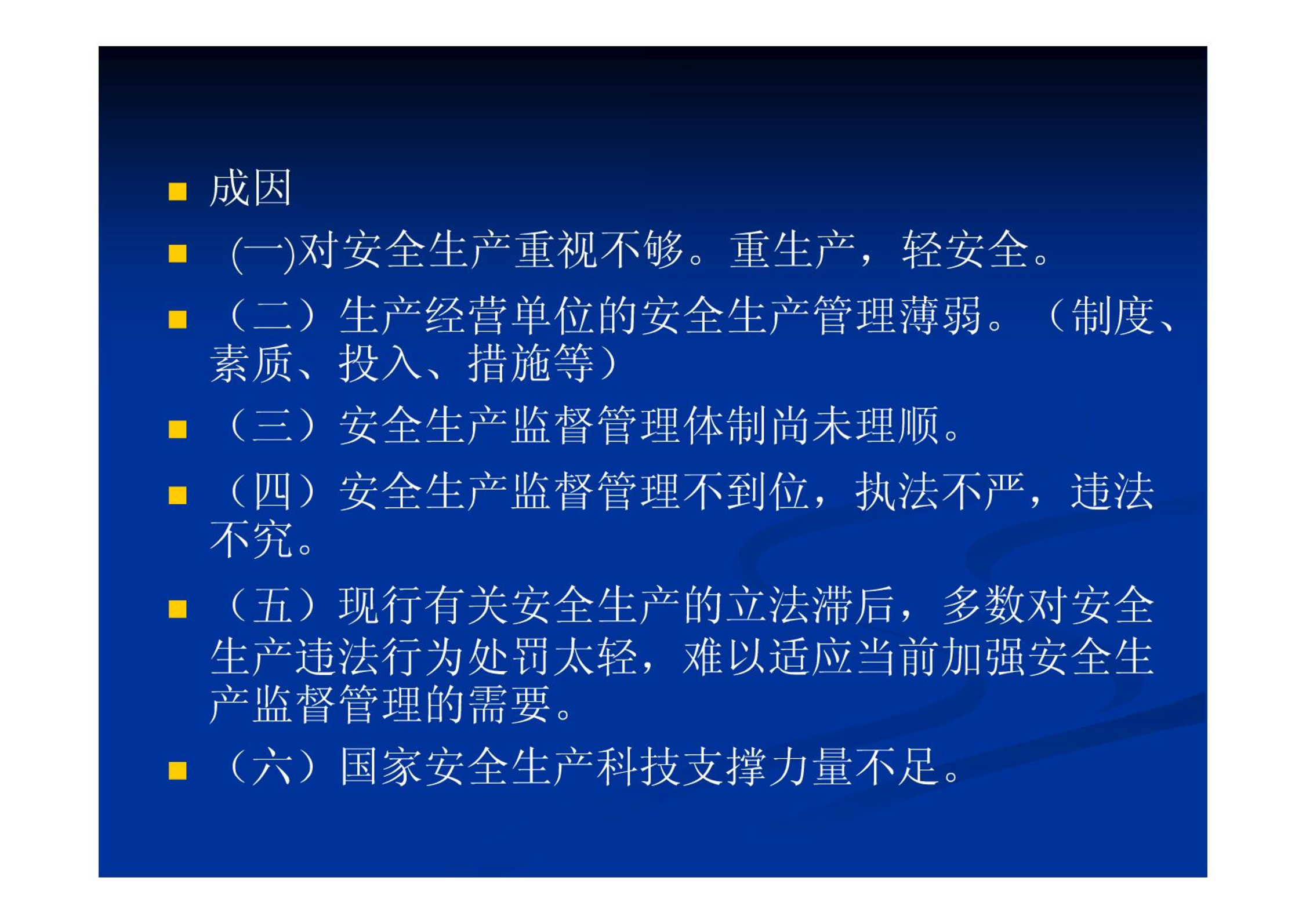 成因

(一)对安全生产重视不够。重生产，轻安全。

（二）生产经营单位的安全生产管理薄弱。（制度、素质、投入、措施等）

（三）安全生产监督管理体制尚未理顺。

（四）安全生产监督管理不到位，执法不严，违法不究。

（五）现行有关安全生产的立法滞后，多数对安全生产违法行为处罚太轻，难以适应当前加强安全生产监督管理的需要。

（六）国家安全生产科技支撑力量不足。